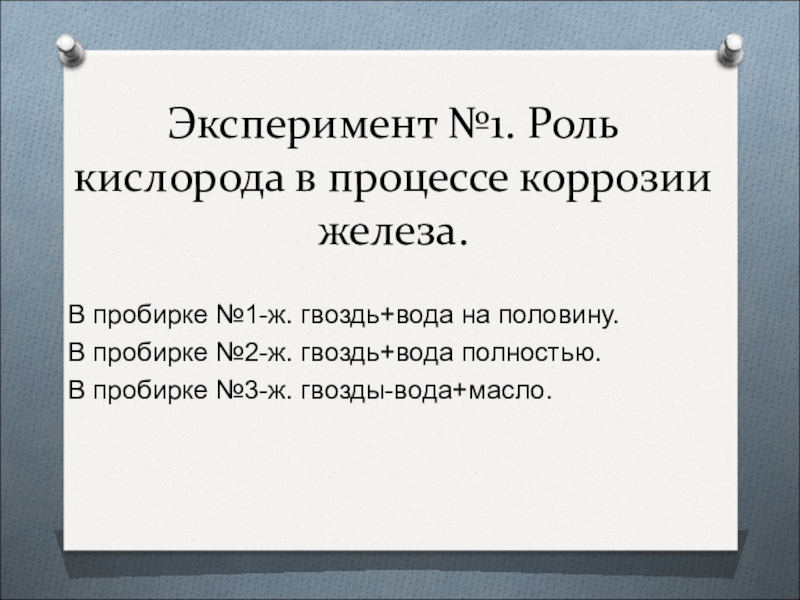 Эксперимент №1. Роль кислорода в процессе коррозии железа.

В пробирке №1-ж. гвоздь+вода на половину.

В пробирке №2-ж. гвоздь+вода полностью.

В пробирке №3-ж. гвозды-вода+масло.